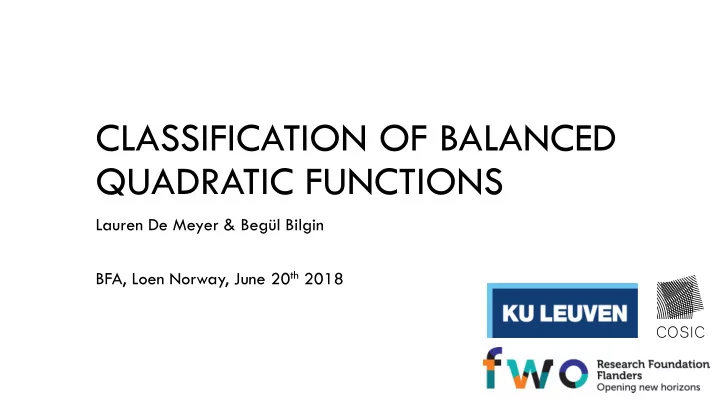 CLASSIFICATION OF BALANCED QUADRATIC FUNCTIONS

Lauren De Meyer & Begül Bilgin

BFA, Loen Norway, June 20$^{th}$ 2018

KU LEUVEN

COSIC

fwo Research Foundation Flanders
Opening new horizons